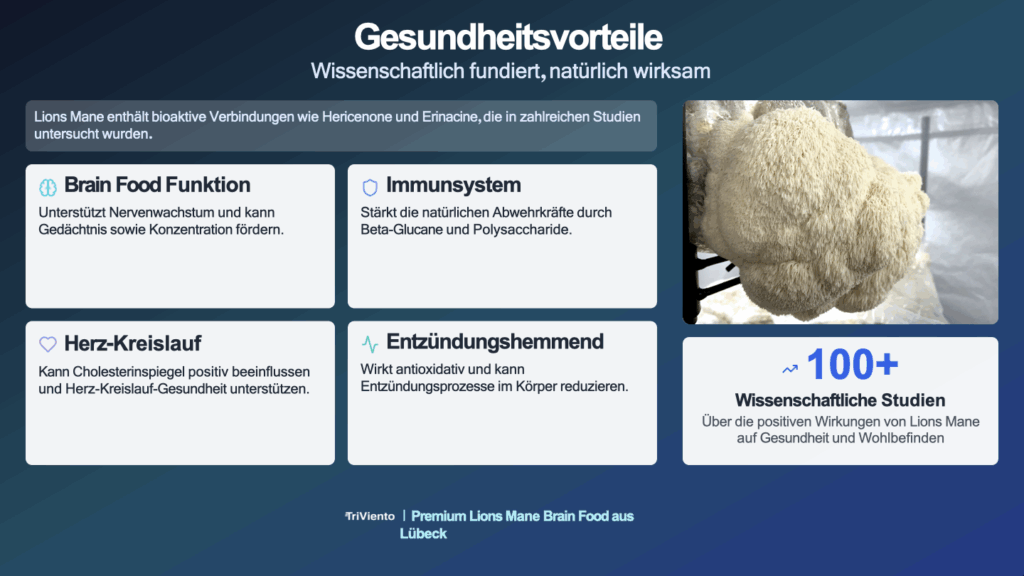 Gesundheitsvorteile

Wissenschaftlich fundiert, natürlich wirksam

Lions Mane enthält bioaktive Verbindungen wie Hericenone und Erinacine, die in zahlreichen Studien untersucht wurden.

Brain Food Funktion

Unterstützt Nervenwachstum und kann Gedächtnis sowie Konzentration fördern.

Immunsystem

Stärkt die natürlichen Abwehrkräfte durch Beta-Glucane und Polysaccharide.

Herz-Kreislauf

Kann Cholesterinspiegel positiv beeinflussen und Herz-Kreislauf-Gesundheit unterstützen.

Entzündungshemmend

Wirkt antioxidativ und kann Entzündungsprozesse im Körper reduzieren.

100+

Wissenschaftliche Studien

Über die positiven Wirkungen von Lions Mane auf Gesundheit und Wohlbefinden

TriViento | Premium Lions Mane Brain Food aus Lübeck